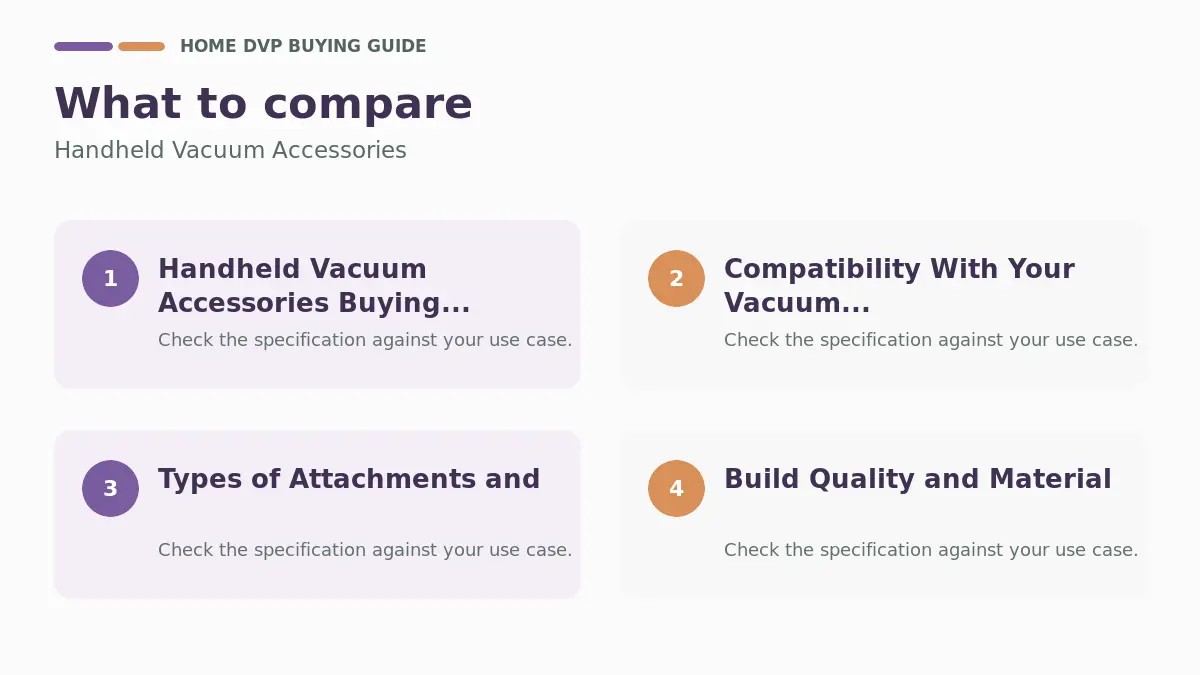 HOME DVP BUYING GUIDE

What to compare

Handheld Vacuum Accessories

1

Handheld Vacuum Accessories Buying...

Check the specification against your use case.

2

Compatibility With Your Vacuum...

Check the specification against your use case.

3

Types of Attachments and

Check the specification against your use case.

4

Build Quality and Material

Check the specification against your use case.